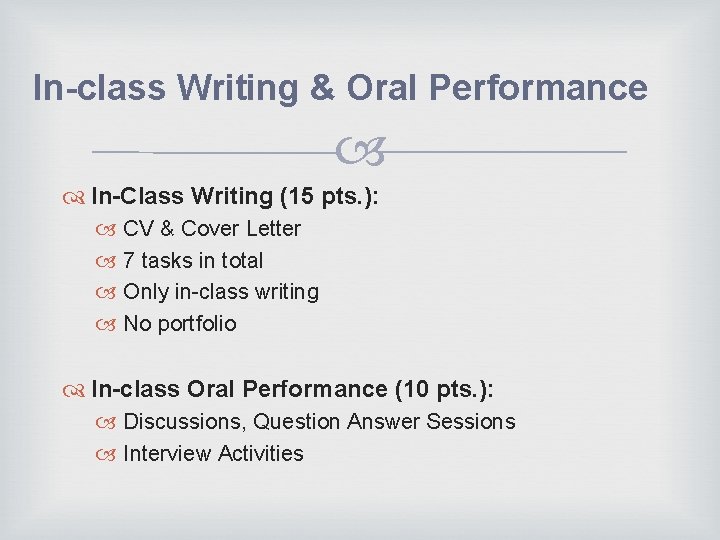 In-class Writing & Oral Performance

In-Class Writing (15 pts.):
CV & Cover Letter
7 tasks in total
Only in-class writing
No portfolio

In-class Oral Performance (10 pts.):
Discussions, Question Answer Sessions
Interview Activities